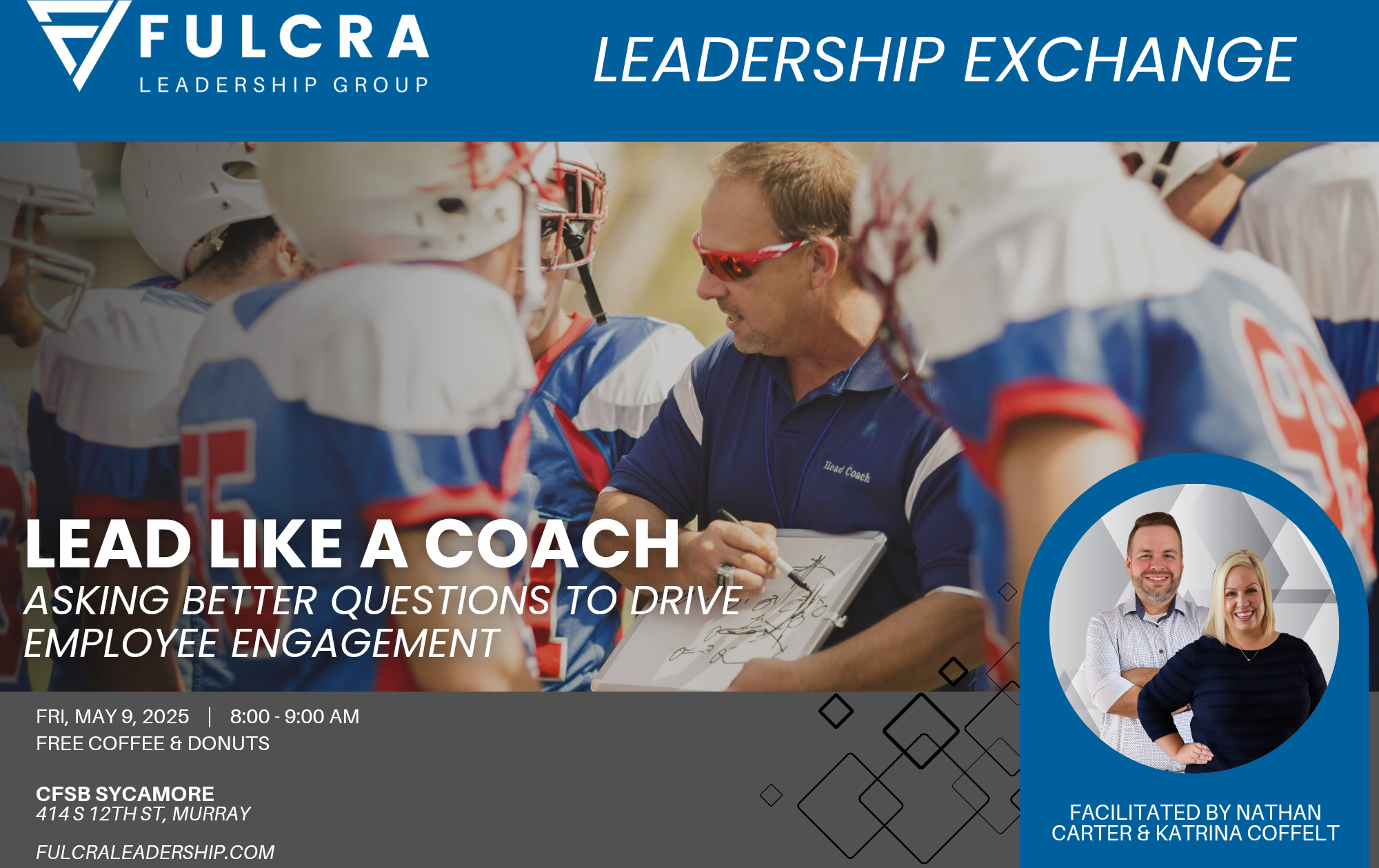 FULCRA
LEADERSHIP GROUP

LEADERSHIP EXCHANGE

Head Coach

LEAD LIKE A COACH
ASKING BETTER QUESTIONS TO DRIVE EMPLOYEE ENGAGEMENT

FRI, MAY 9, 2025 | 8:00 - 9:00 AM
FREE COFFEE & DONUTS

CFSB SYCAMORE
414 S 12TH ST, MURRAY

FULCRALEADERSHIP.COM

FACILITATED BY NATHAN CARTER & KATRINA COFFELT